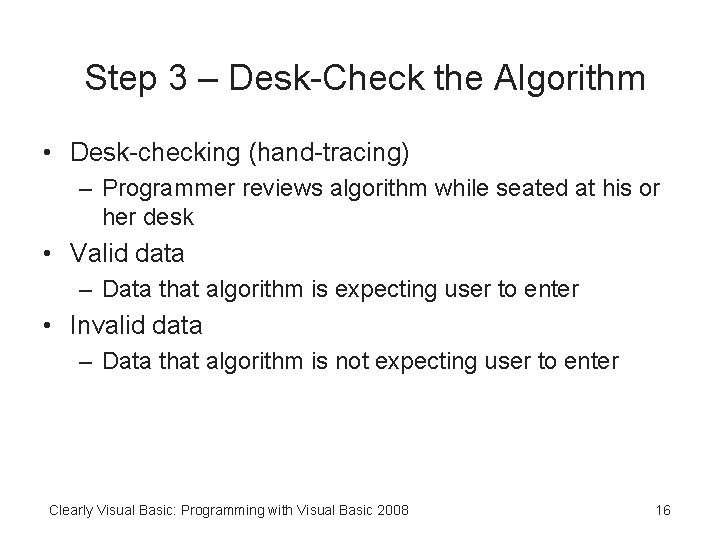 Step 3 – Desk-Check the Algorithm

• Desk-checking (hand-tracing)
  – Programmer reviews algorithm while seated at his or her desk
• Valid data
  – Data that algorithm is expecting user to enter
• Invalid data
  – Data that algorithm is not expecting user to enter

Clearly Visual Basic: Programming with Visual Basic 2008

16